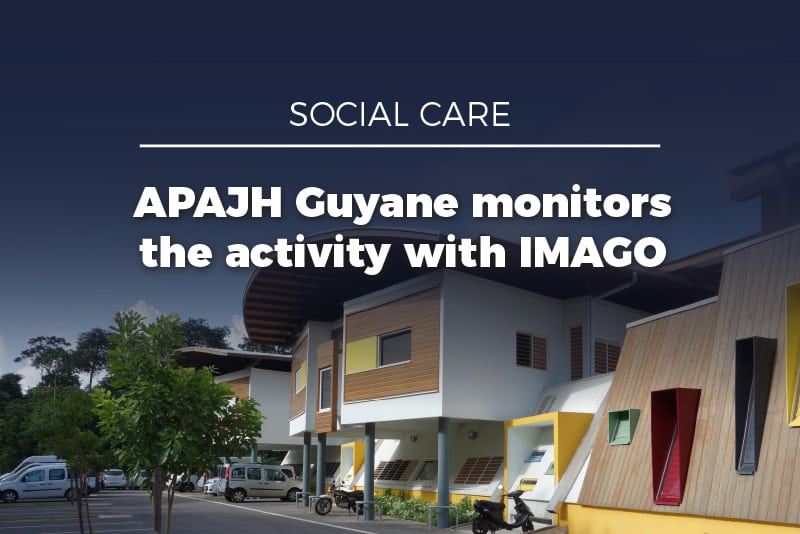 SOCIAL CARE

APAJH Guyane monitors the activity with IMAGO